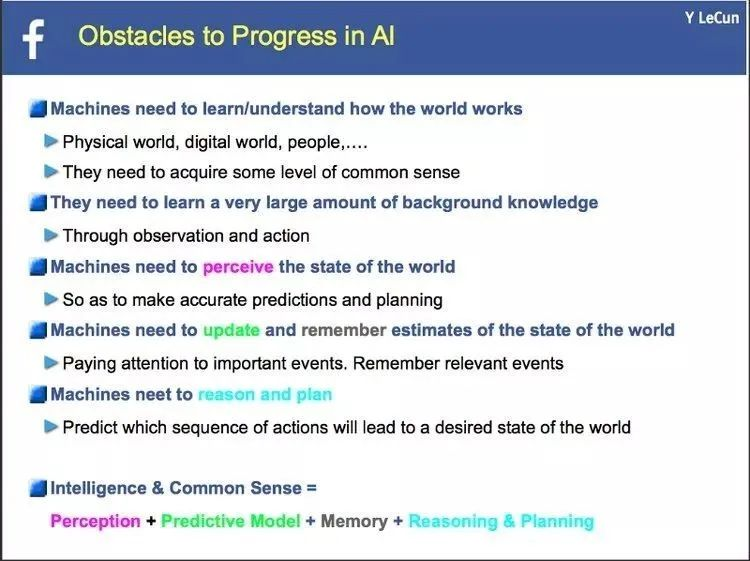 f Obstacles to Progress in AI

Y LeCun

Machines need to learn/understand how the world works

Physical world, digital world, people,....

They need to acquire some level of common sense

They need to learn a very large amount of background knowledge

Through observation and action

Machines need to perceive the state of the world

So as to make accurate predictions and planning

Machines need to update and remember estimates of the state of the world

Paying attention to important events. Remember relevant events

Machines neet to reason and plan

Predict which sequence of actions will lead to a desired state of the world

Intelligence & Common Sense =

Perception + Predictive Model + Memory + Reasoning & Planning